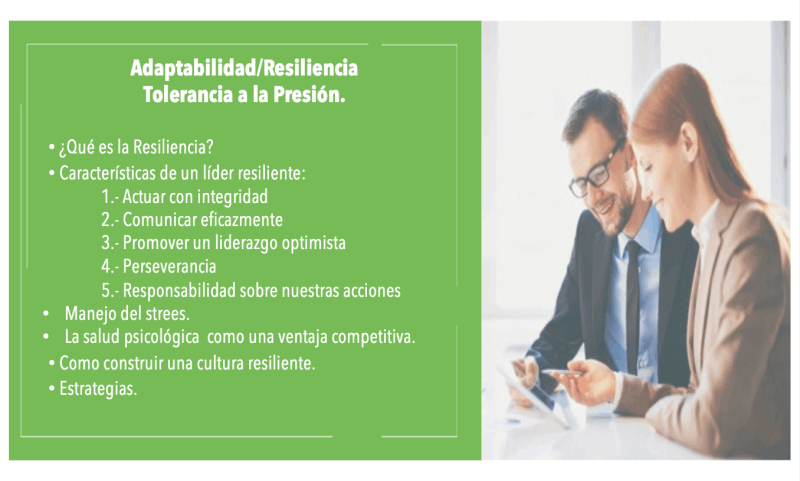 Adaptabilidad/Resiliencia
Tolerancia a la Presión.

• ¿Qué es la Resiliencia?
• Características de un líder resiliente:
1.- Actuar con integridad
2.- Comunicar eficazmente
3.- Promover un liderazgo optimista
4.- Perseverancia
5.- Responsabilidad sobre nuestras acciones
• Manejo del strees.
• La salud psicológica como una ventaja competitiva.
• Como construir una cultura resiliente.
• Estrategias.